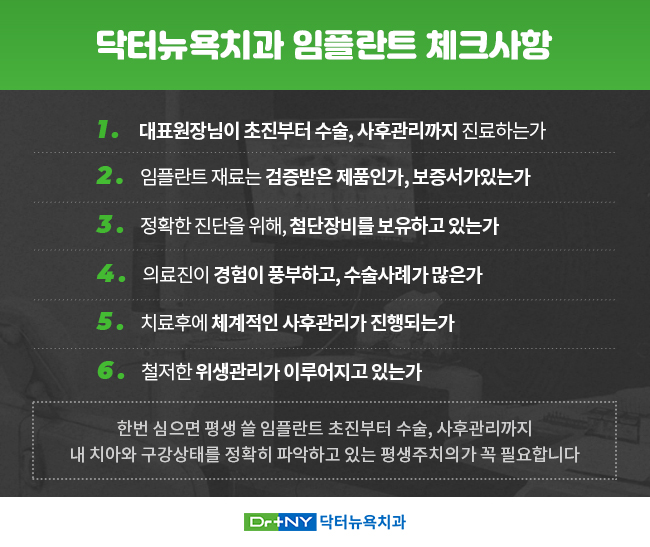 닥터뉴욕치과 임플란트 체크사항

1. 대표원장님이 초진부터 수술, 사후관리까지 진료하는가

2. 임플란트 재료는 검증받은 제품인가, 보증서가있는가

3. 정확한 진단을 위해, 첨단장비를 보유하고 있는가

4. 의료진이 경험이 풍부하고, 수술사례가 많은가

5. 치료후에 체계적인 사후관리가 진행되는가

6. 철저한 위생관리가 이루어지고 있는가

한번 심으면 평생 쓸 임플란트 초진부터 수술, 사후관리까지
내 치아와 구강상태를 정확히 파악하고 있는 평생주치의가 꼭 필요합니다

Dr+NY 닥터뉴욕치과